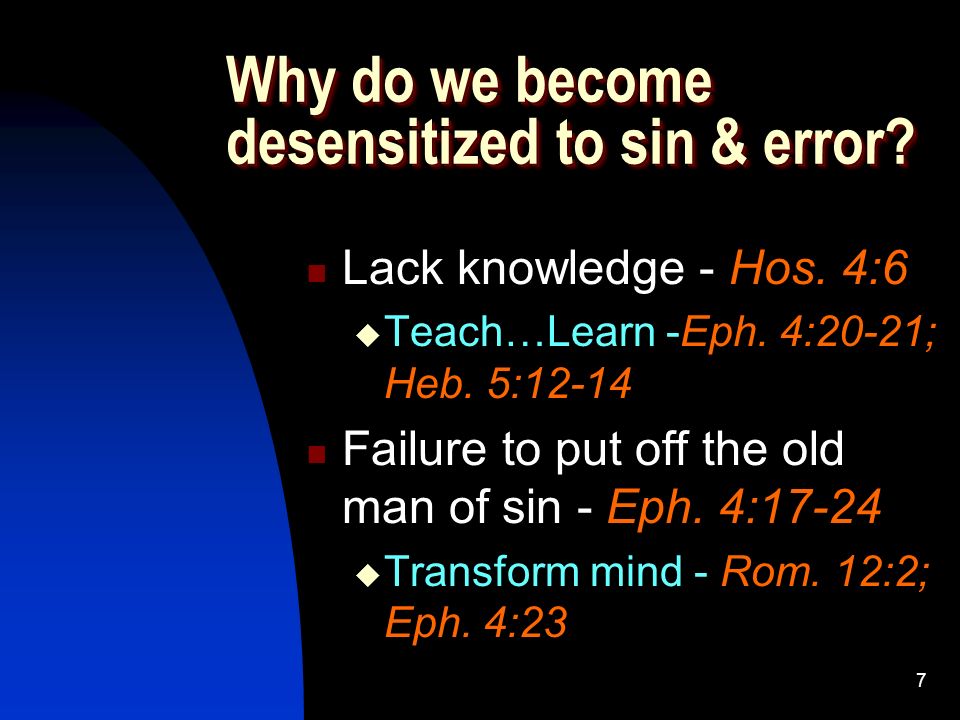 Why do we become desensitized to sin & error?

Lack knowledge - Hos. 4:6

Teach…Learn -Eph. 4:20-21; Heb. 5:12-14

Failure to put off the old man of sin - Eph. 4:17-24

Transform mind - Rom. 12:2; Eph. 4:23

7